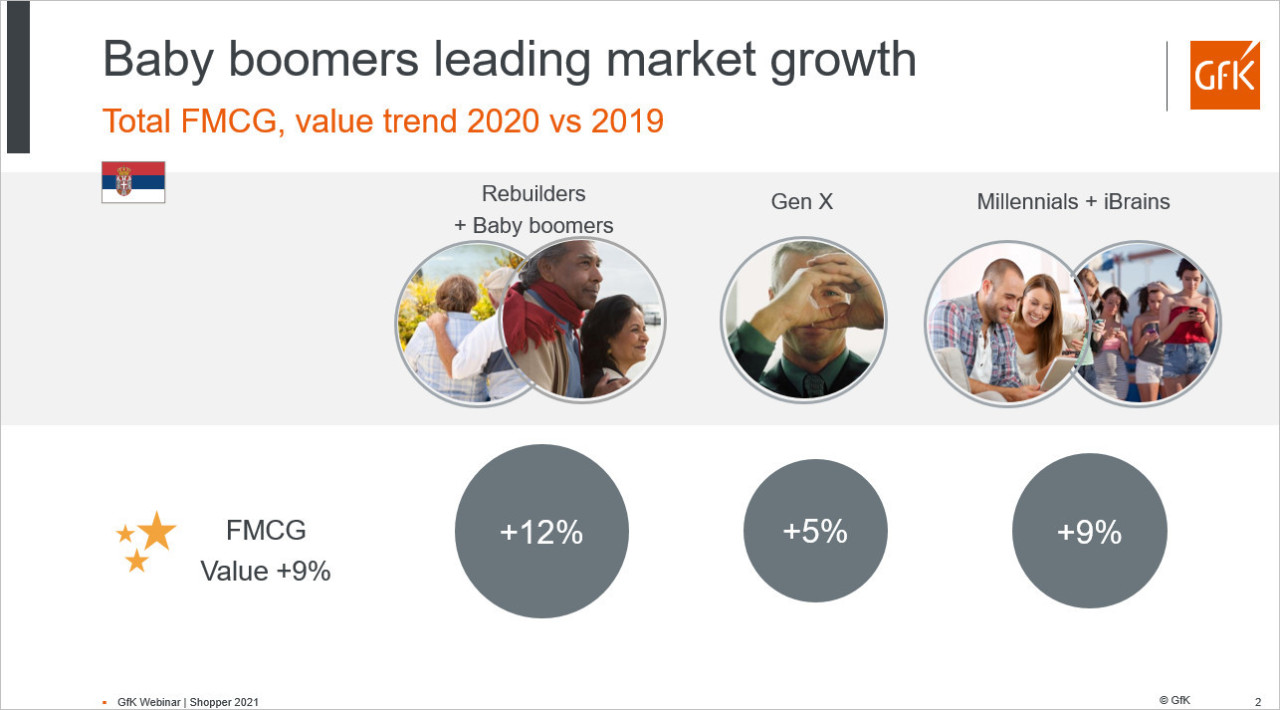 Baby boomers leading market growth

Total FMCG, value trend 2020 vs 2019

GfK

Rebuilders + Baby boomers

Gen X

Millennials + iBrains

FMCG Value +9%

+12%

+5%

+9%

GfK Webinar | Shopper 2021

© GfK

2